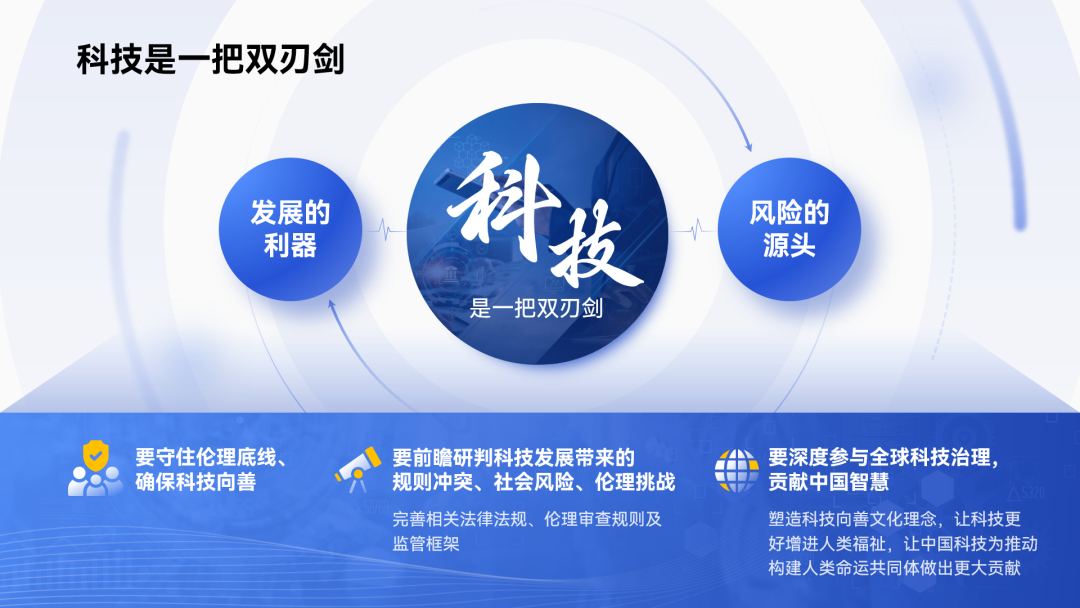 科技是一把双刃剑

发展的利器

科技

是一把双刃剑

风险的源头

要守住伦理底线、确保科技向善

要前瞻研判科技发展带来的规则冲突、社会风险、伦理挑战

完善相关法律法规、伦理审查规则及监管框架

要深度参与全球科技治理，贡献中国智慧

塑造科技向善文化理念，让科技更好增进人类福祉，让中国科技为推动构建人类命运共同体做出更大贡献